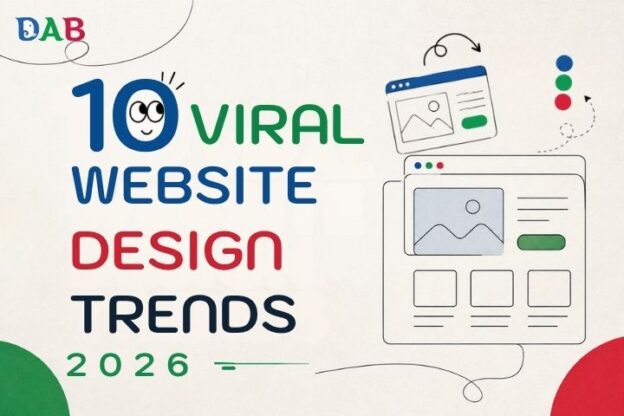 DAB

10 VIRAL WEBSITE DESIGN TRENDS

2026